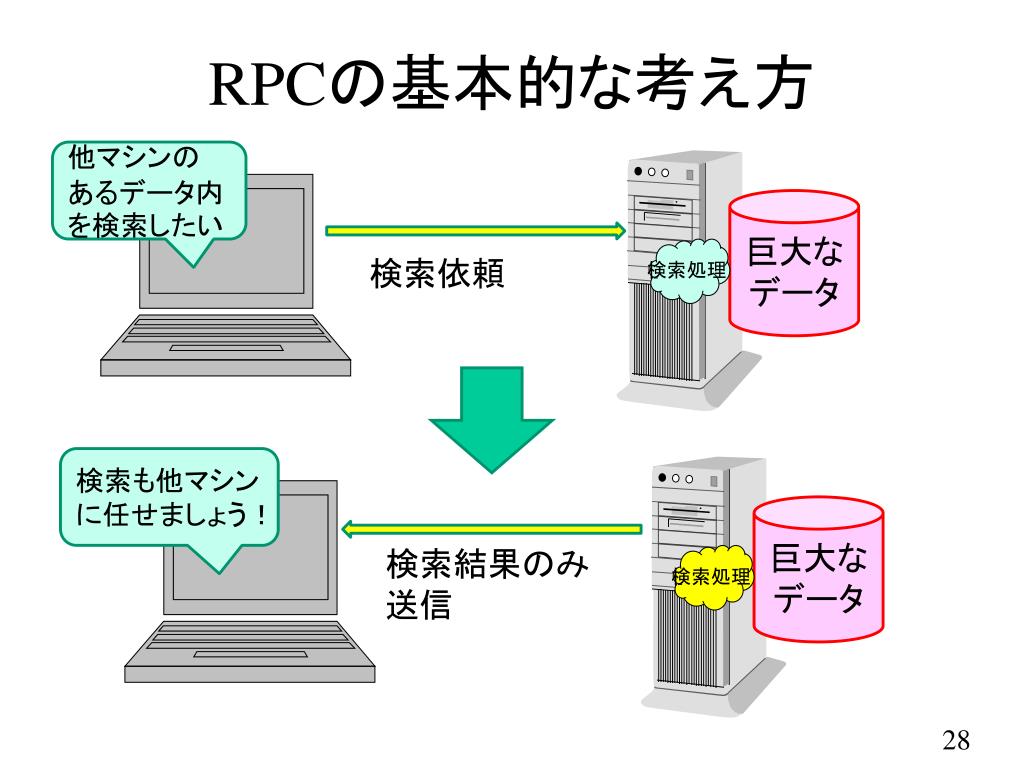 RPCの基本的な考え方

他マシンのあるデータ内を検索したい

検索依頼

検索処理

巨大なデータ

検索も他マシンに任せましょう！

検索結果のみ送信

検索処理

巨大なデータ

28